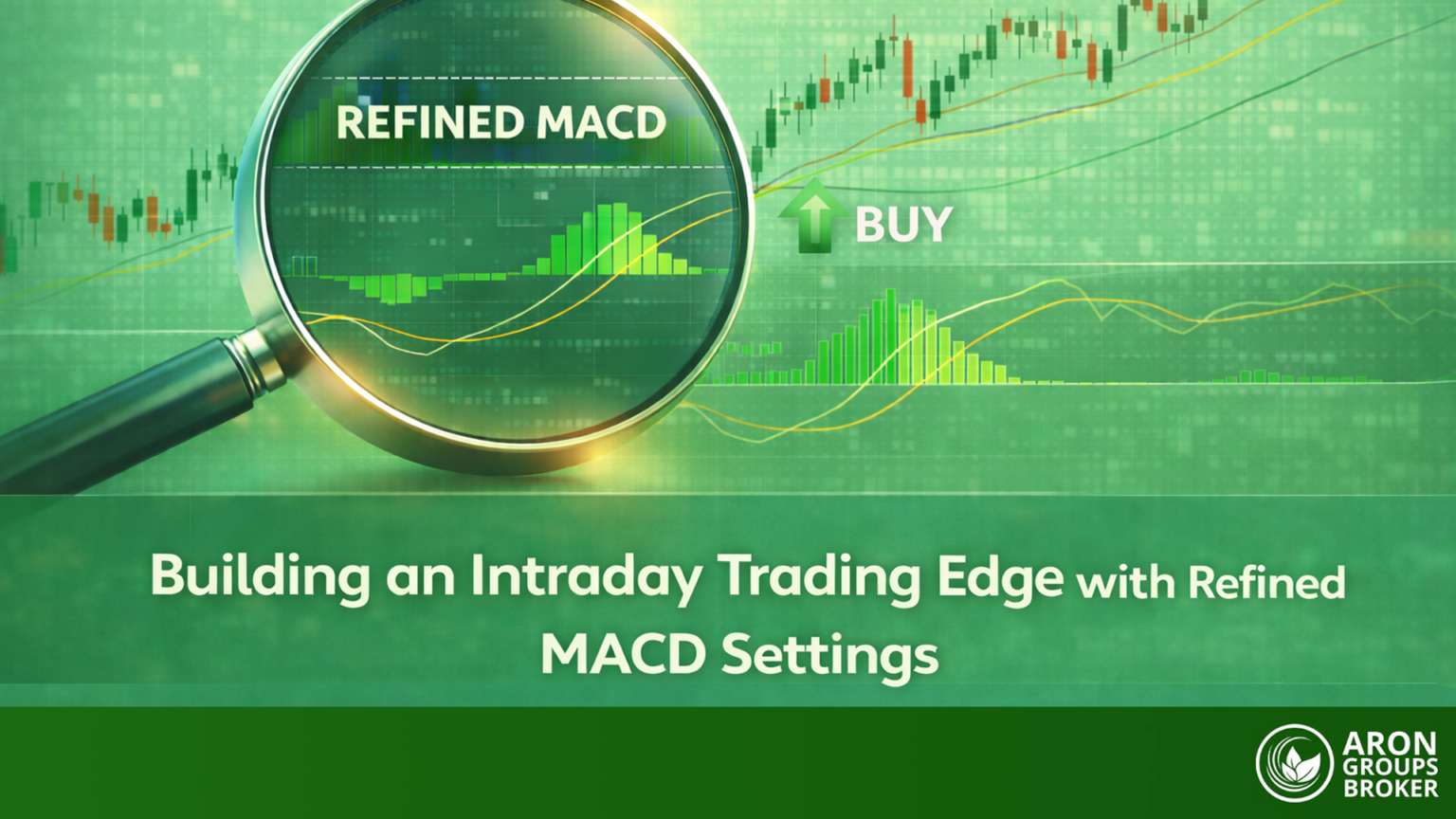 REFINED MACD

BUY

Building an Intraday Trading Edge with Refined MACD Settings

ARON GROUPS BROKER